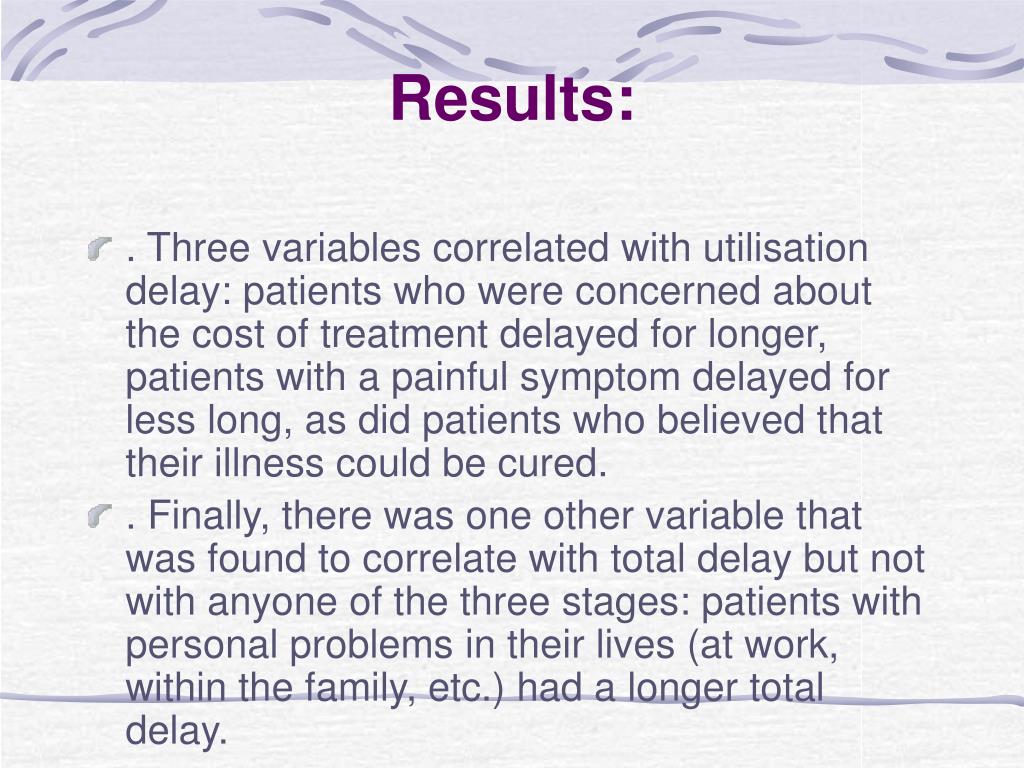 Results:

. Three variables correlated with utilisation delay: patients who were concerned about the cost of treatment delayed for longer, patients with a painful symptom delayed for less long, as did patients who believed that their illness could be cured.

. Finally, there was one other variable that was found to correlate with total delay but not with anyone of the three stages: patients with personal problems in their lives (at work, within the family, etc.) had a longer total delay.